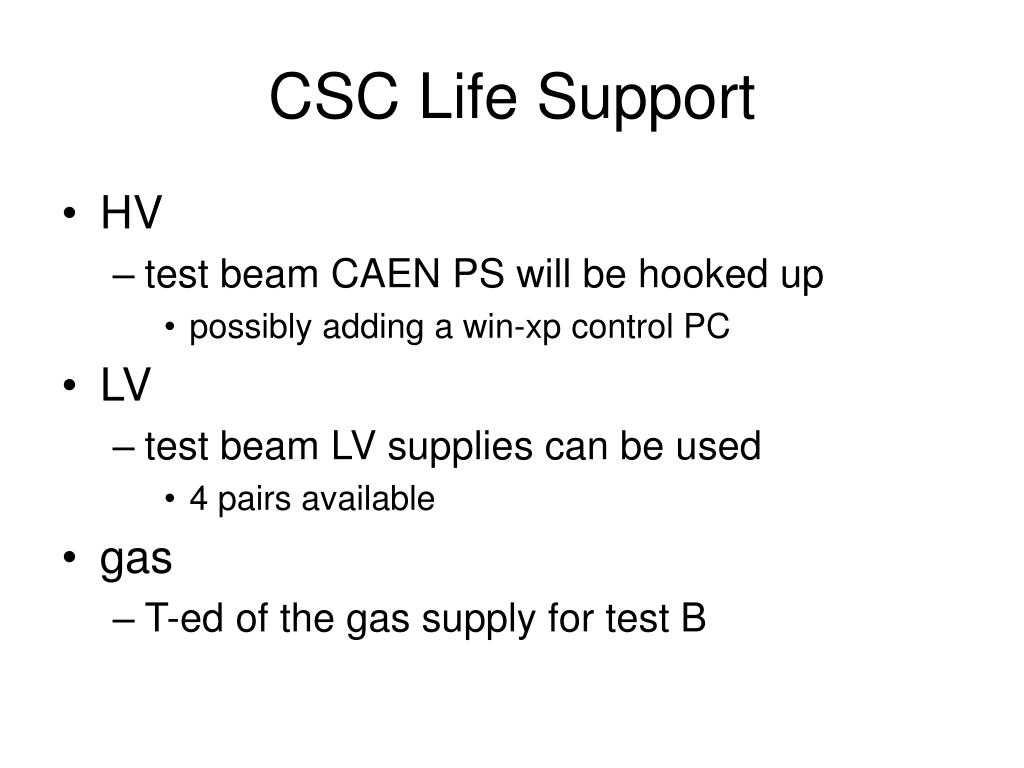 CSC Life Support

• HV
– test beam CAEN PS will be hooked up
• possibly adding a win-xp control PC
• LV
– test beam LV supplies can be used
• 4 pairs available
• gas
– T-ed of the gas supply for test B